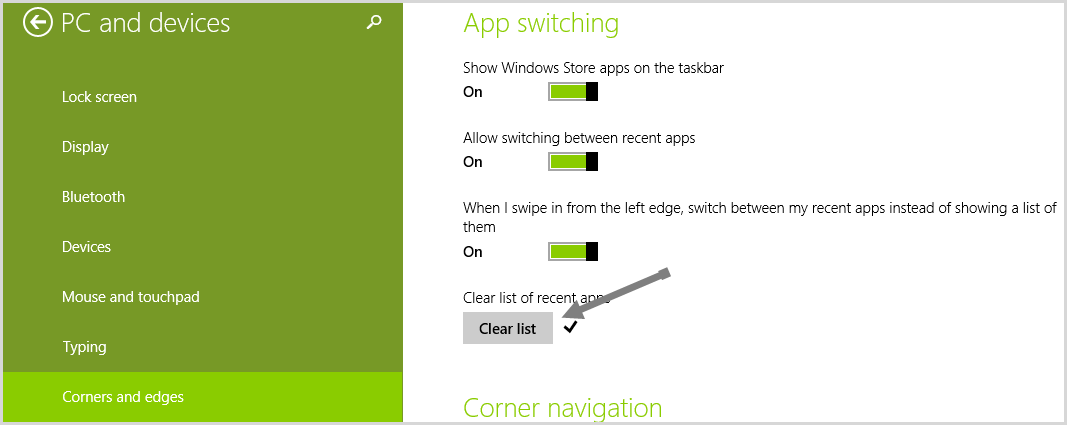 PC and devices

Lock screen

Display

Bluetooth

Devices

Mouse and touchpad

Typing

Corners and edges

App switching

Show Windows Store apps on the taskbar

On

Allow switching between recent apps

On

When I swipe in from the left edge, switch between my recent apps instead of showing a list of them

On

Clear list of recent apps

Clear list

Corner navigation